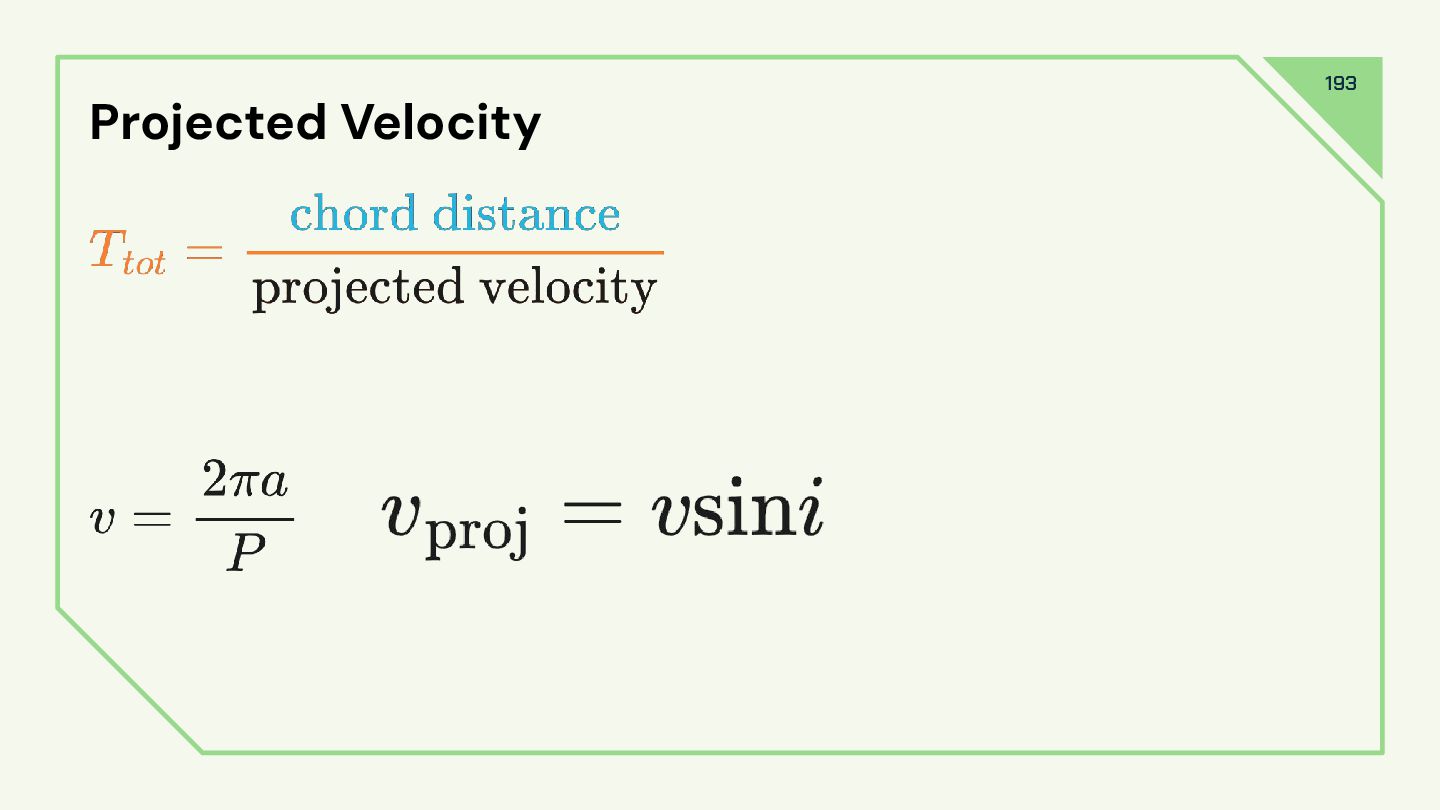 193

Projected Velocity

$T_{tot} = \frac{\text{chord distance}}{\text{projected velocity}}$

$v = \frac{2\pi a}{P}$ $v_{\text{proj}} = v\sin i$